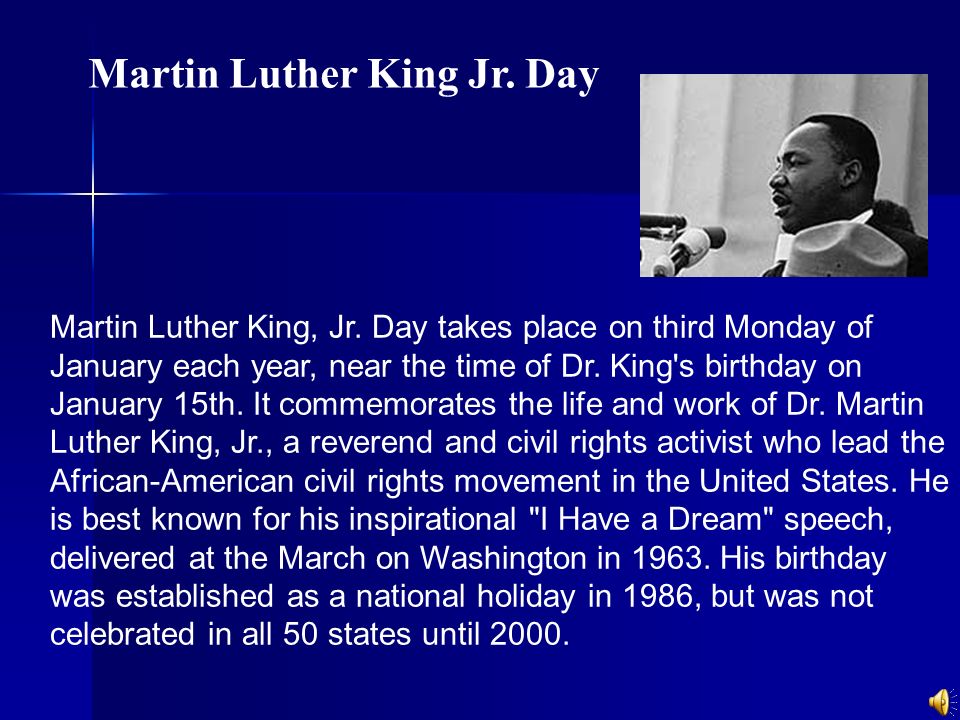 Martin Luther King Jr. Day

Martin Luther King, Jr. Day takes place on third Monday of January each year, near the time of Dr. King's birthday on January 15th. It commemorates the life and work of Dr. Martin Luther King, Jr., a reverend and civil rights activist who lead the African-American civil rights movement in the United States. He is best known for his inspirational "I Have a Dream" speech, delivered at the March on Washington in 1963. His birthday was established as a national holiday in 1986, but was not celebrated in all 50 states until 2000.